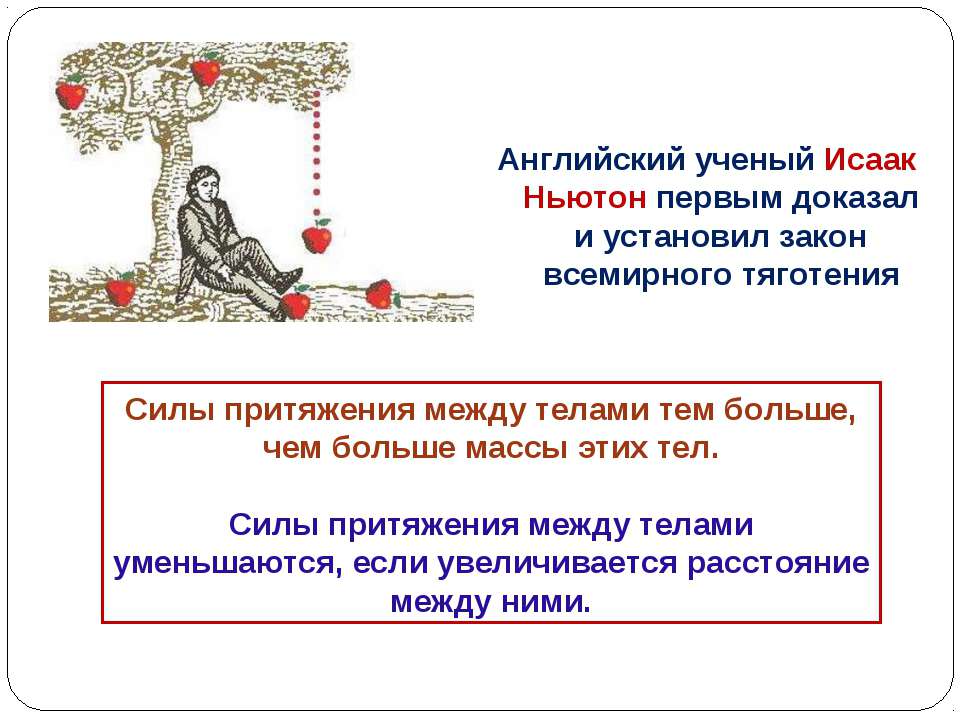 Английский ученый Исаак Ньютон первым доказал и установил закон всемирного тяготения

Силы притяжения между телами тем больше, чем больше массы этих тел.

Силы притяжения между телами уменьшаются, если увеличивается расстояние между ними.